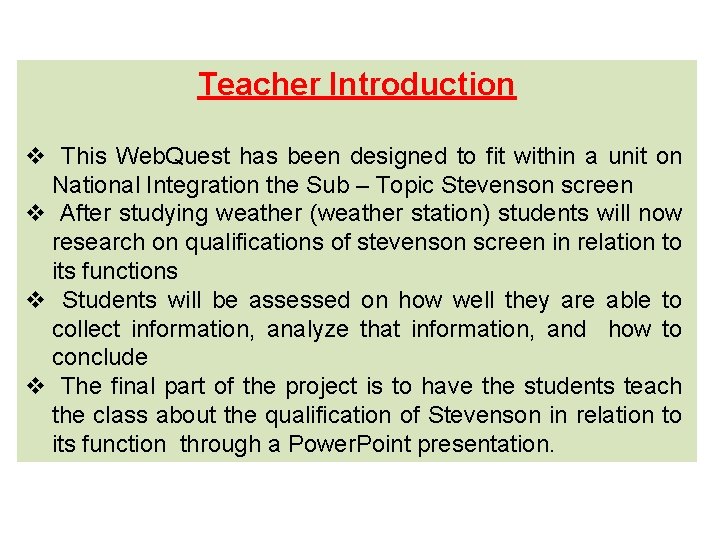 Teacher Introduction

❖ This WebQuest has been designed to fit within a unit on National Integration the Sub – Topic Stevenson screen
❖ After studying weather (weather station) students will now research on qualifications of stevenson screen in relation to its functions
❖ Students will be assessed on how well they are able to collect information, analyze that information, and how to conclude
❖ The final part of the project is to have the students teach the class about the qualification of Stevenson in relation to its function through a PowerPoint presentation.